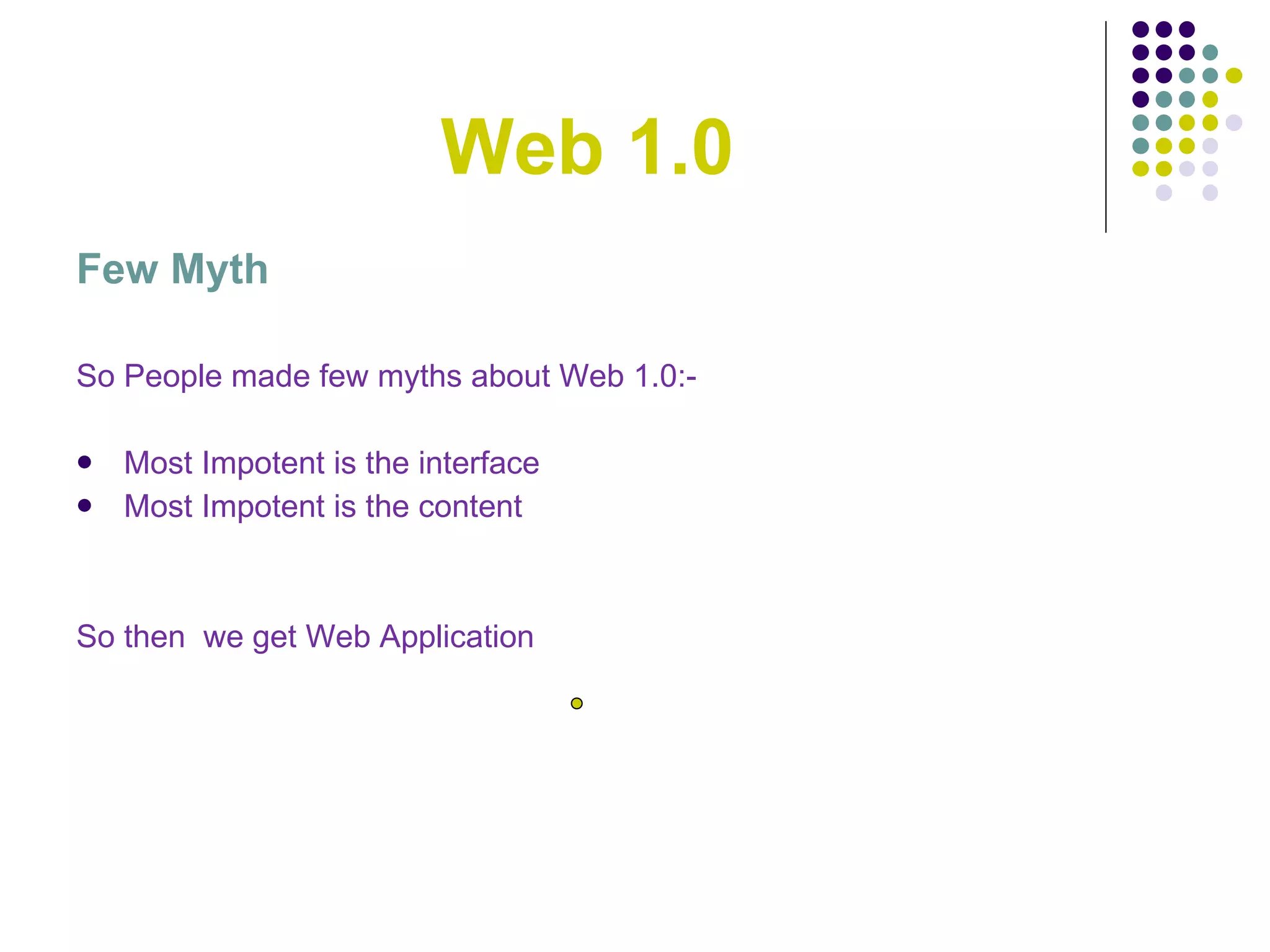 Web 1.0

Few Myth

So People made few myths about Web 1.0:-

- Most Impotent is the interface
- Most Impotent is the content

So then  we get Web Application